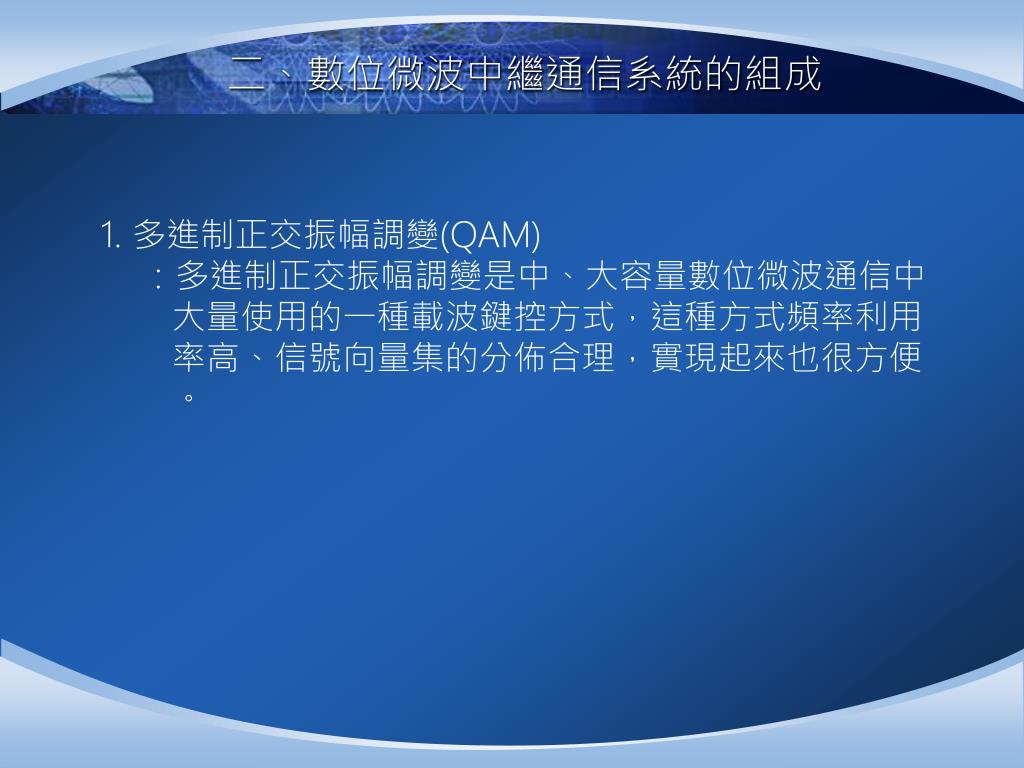 二、數位微波中繼通信系統的組成

1. 多進制正交振幅調變(QAM)
：多進制正交振幅調變是中、大容量數位微波通信中大量使用的一種載波鍵控方式，這種方式頻率利用率高、信號向量集的分佈合理，實現起來也很方便。